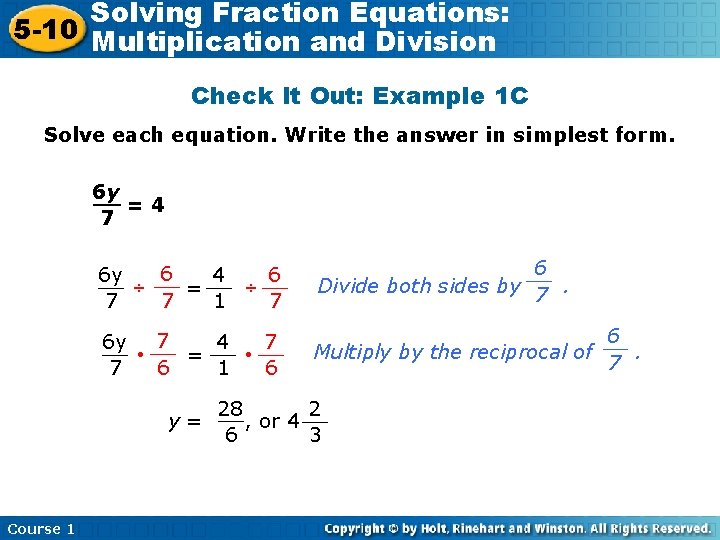 5-10 Solving Fraction Equations: Multiplication and Division

Check It Out: Example 1C

Solve each equation. Write the answer in simplest form.

$\frac{6y}{7} = 4$

$\frac{6y}{7} \div \frac{6}{7} = \frac{4}{1} \div \frac{6}{7}$ Divide both sides by $\frac{6}{7}$.

$\frac{6y}{7} \cdot \frac{7}{6} = \frac{4}{1} \cdot \frac{7}{6}$ Multiply by the reciprocal of $\frac{6}{7}$.

$y = \frac{28}{6}$, or $4\frac{2}{3}$

Course 1

Copyright © by Holt, Rinehart and Winston. All Rights Reserved.